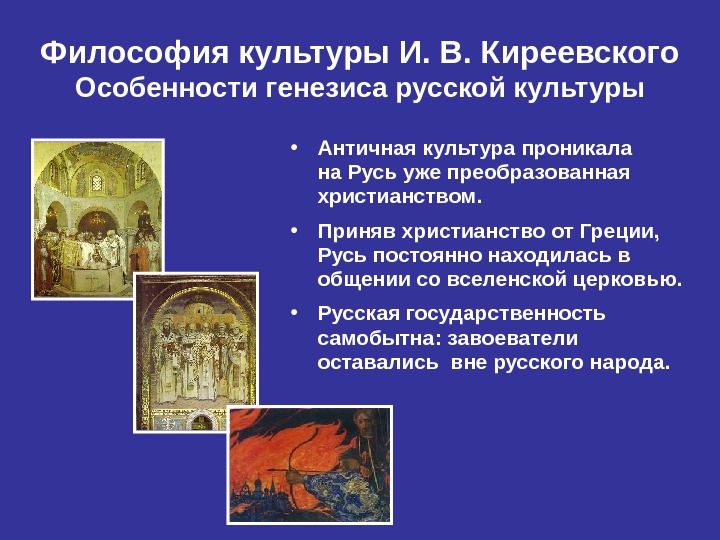 Философия культуры И. В. Киреевского
Особенности генезиса русской культуры

• Античная культура проникала на Русь уже преобразованная христианством.

• Приняв христианство от Греции, Русь постоянно находилась в общении со вселенской церковью.

• Русская государственность самобытна: завоеватели оставались вне русского народа.